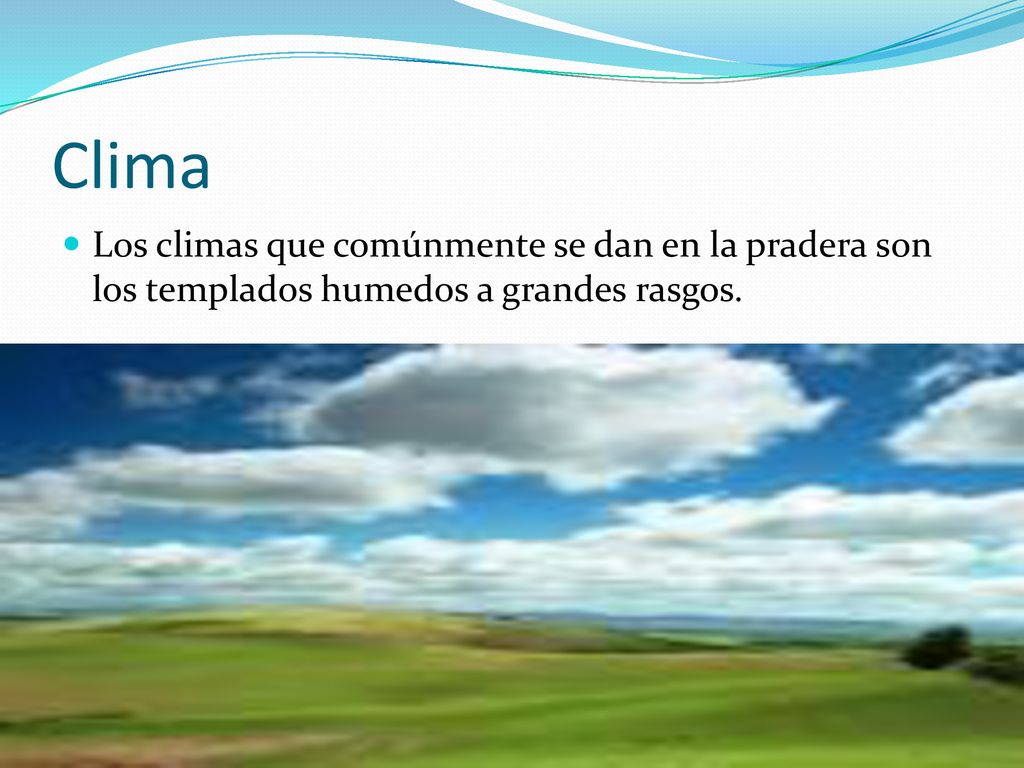 Clima

Los climas que comúnmente se dan en la pradera son los templados humedos a grandes rasgos.